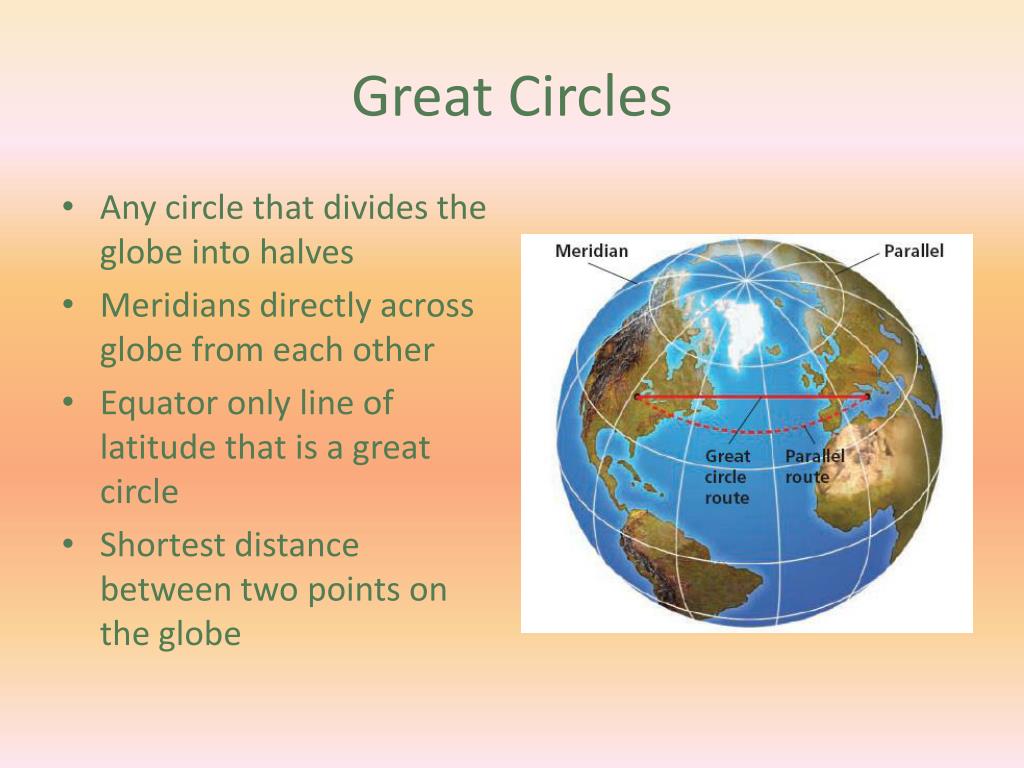 Great Circles

• Any circle that divides the globe into halves
• Meridians directly across globe from each other
• Equator only line of latitude that is a great circle
• Shortest distance between two points on the globe

Meridian
Parallel
Great circle route
Parallel route